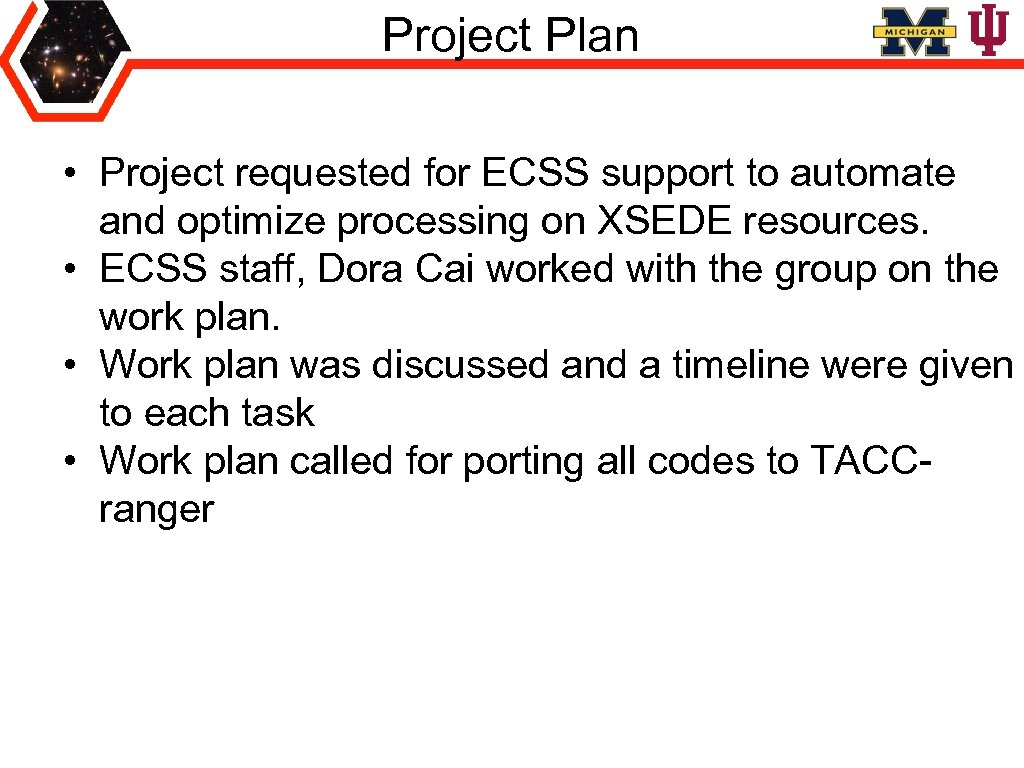 Project Plan

MICHIGAN

• Project requested for ECSS support to automate and optimize processing on XSEDE resources.
• ECSS staff, Dora Cai worked with the group on the work plan.
• Work plan was discussed and a timeline were given to each task
• Work plan called for porting all codes to TACC-ranger